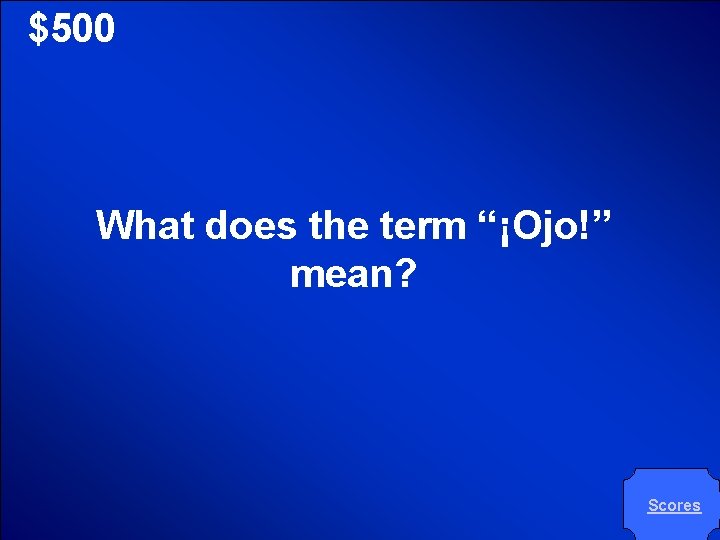 $500

What does the term “¡Ojo!” mean?

Scores